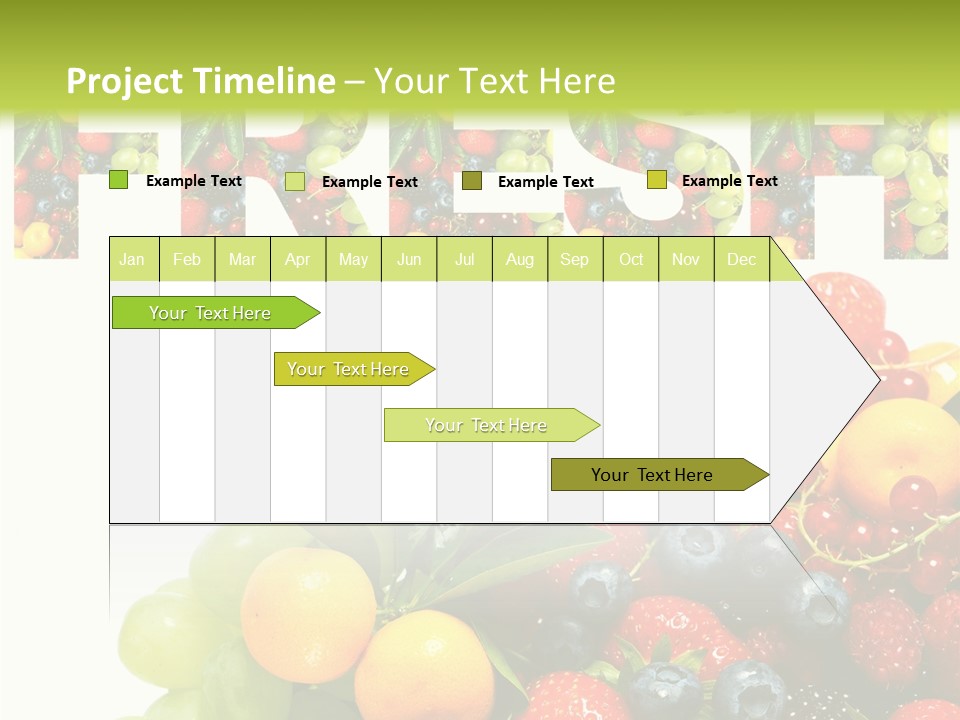 Project Timeline – Your Text Here

FRESH

Example Text Example Text Example Text Example Text

| Jan | Feb | Mar | Apr | May | Jun | Jul | Aug | Sep | Oct | Nov | Dec |
|---|---|---|---|---|---|---|---|---|---|---|---|

Your Text Here

Your Text Here

Your Text Here

Your Text Here